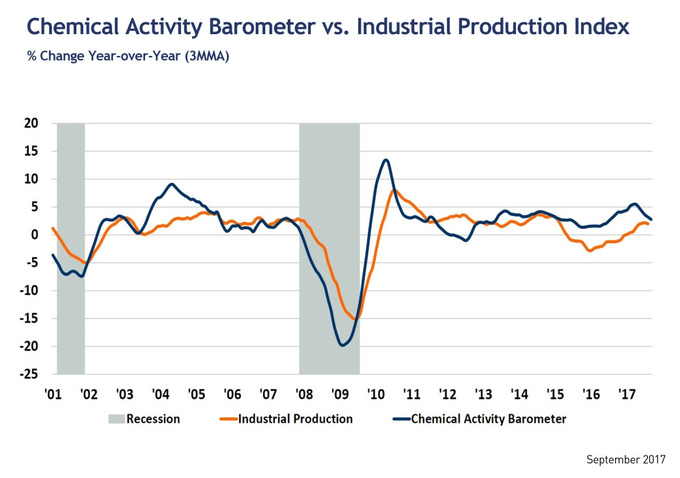 Chemical Activity Barometer vs. Industrial Production Index
% Change Year-over-Year (3MMA)

20
15
10
5
0
-5
-10
-15
-20
-25

'01 '02 '03 '04 '05 '06 '07 '08 '09 '10 '11 '12 '13 '14 '15 '16 '17

Recession
Industrial Production
Chemical Activity Barometer

September 2017